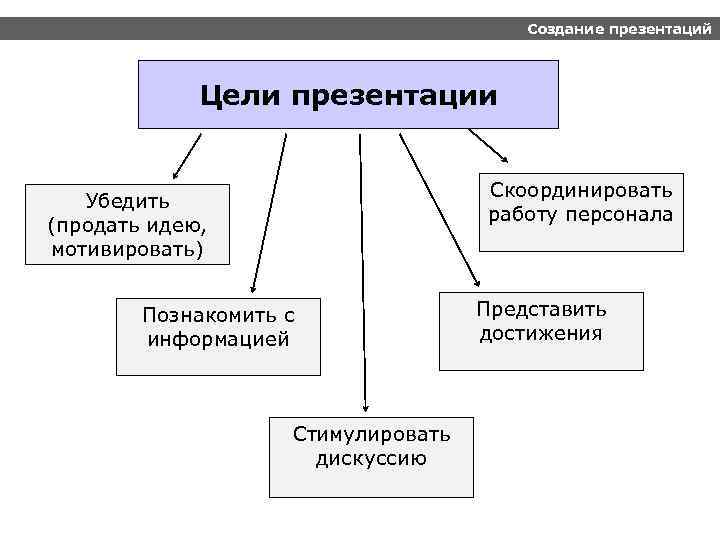 Создание презентаций

Цели презентации

Убедить (продать идею, мотивировать)

Познакомить с информацией

Стимулировать дискуссию

Представить достижения

Скоординировать работу персонала